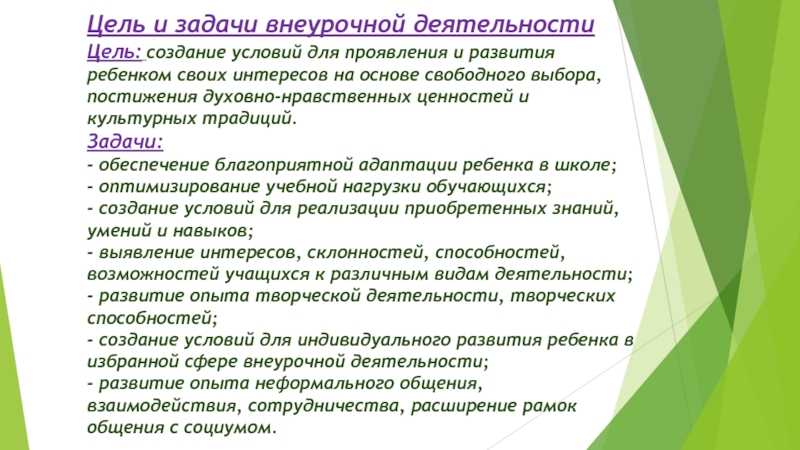 Цель и задачи внеурочной деятельности

Цель: создание условий для проявления и развития ребенком своих интересов на основе свободного выбора, постижения духовно-нравственных ценностей и культурных традиций.

Задачи:
- обеспечение благоприятной адаптации ребенка в школе;
- оптимизирование учебной нагрузки обучающихся;
- создание условий для реализации приобретенных знаний, умений и навыков;
- выявление интересов, склонностей, способностей, возможностей учащихся к различным видам деятельности;
- развитие опыта творческой деятельности, творческих способностей;
- создание условий для индивидуального развития ребенка в избранной сфере внеурочной деятельности;
- развитие опыта неформального общения, взаимодействия, сотрудничества, расширение рамок общения с социумом.